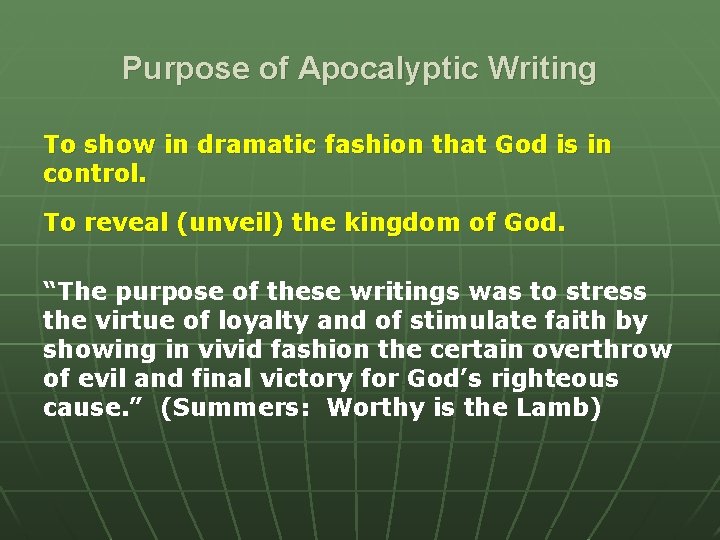 Purpose of Apocalyptic Writing

To show in dramatic fashion that God is in control.

To reveal (unveil) the kingdom of God.

“The purpose of these writings was to stress the virtue of loyalty and of stimulate faith by showing in vivid fashion the certain overthrow of evil and final victory for God’s righteous cause.” (Summers: Worthy is the Lamb)